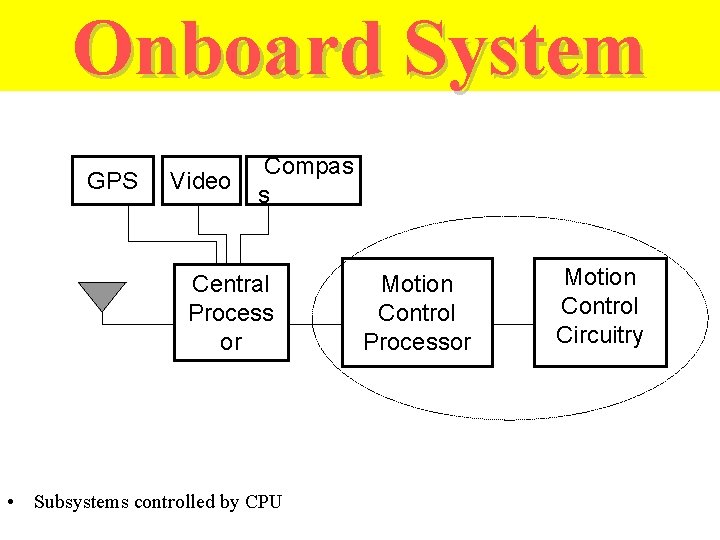 Onboard System

GPS

Video

Compas s

Central Process or

Motion Control Processor

Motion Control Circuitry

• Subsystems controlled by CPU